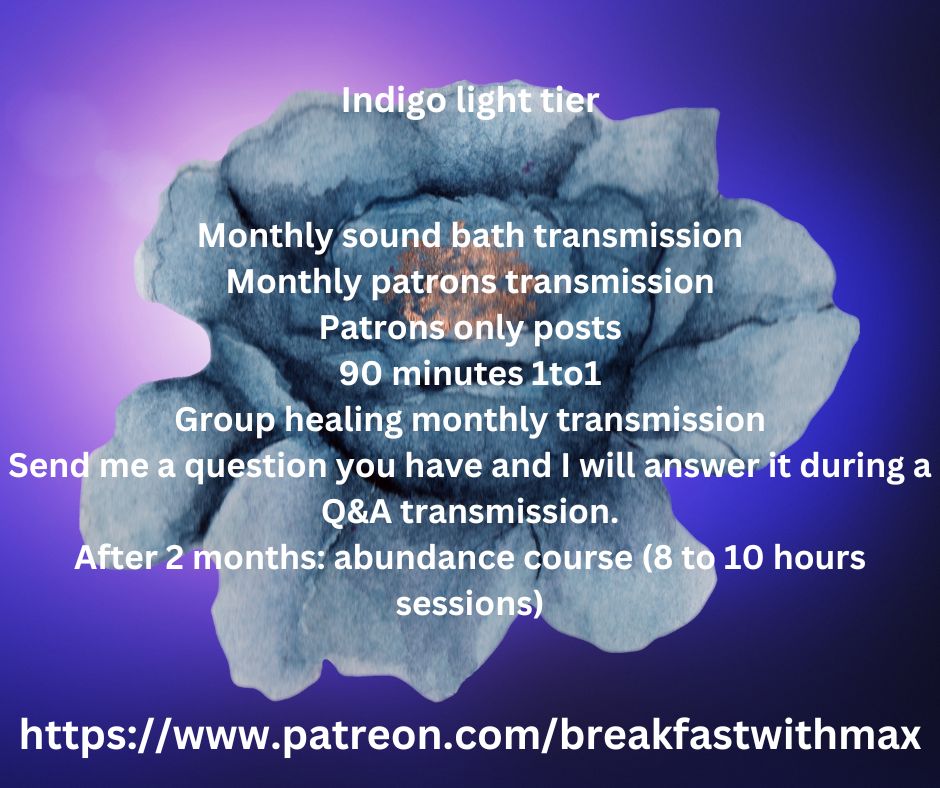 Indigo light tier

Monthly sound bath transmission
Monthly patrons transmission
Patrons only posts
90 minutes 1to1
Group healing monthly transmission
Send me a question you have and I will answer it during a Q&A transmission.
After 2 months: abundance course (8 to 10 hours sessions)

https://www.patreon.com/breakfastwithmax